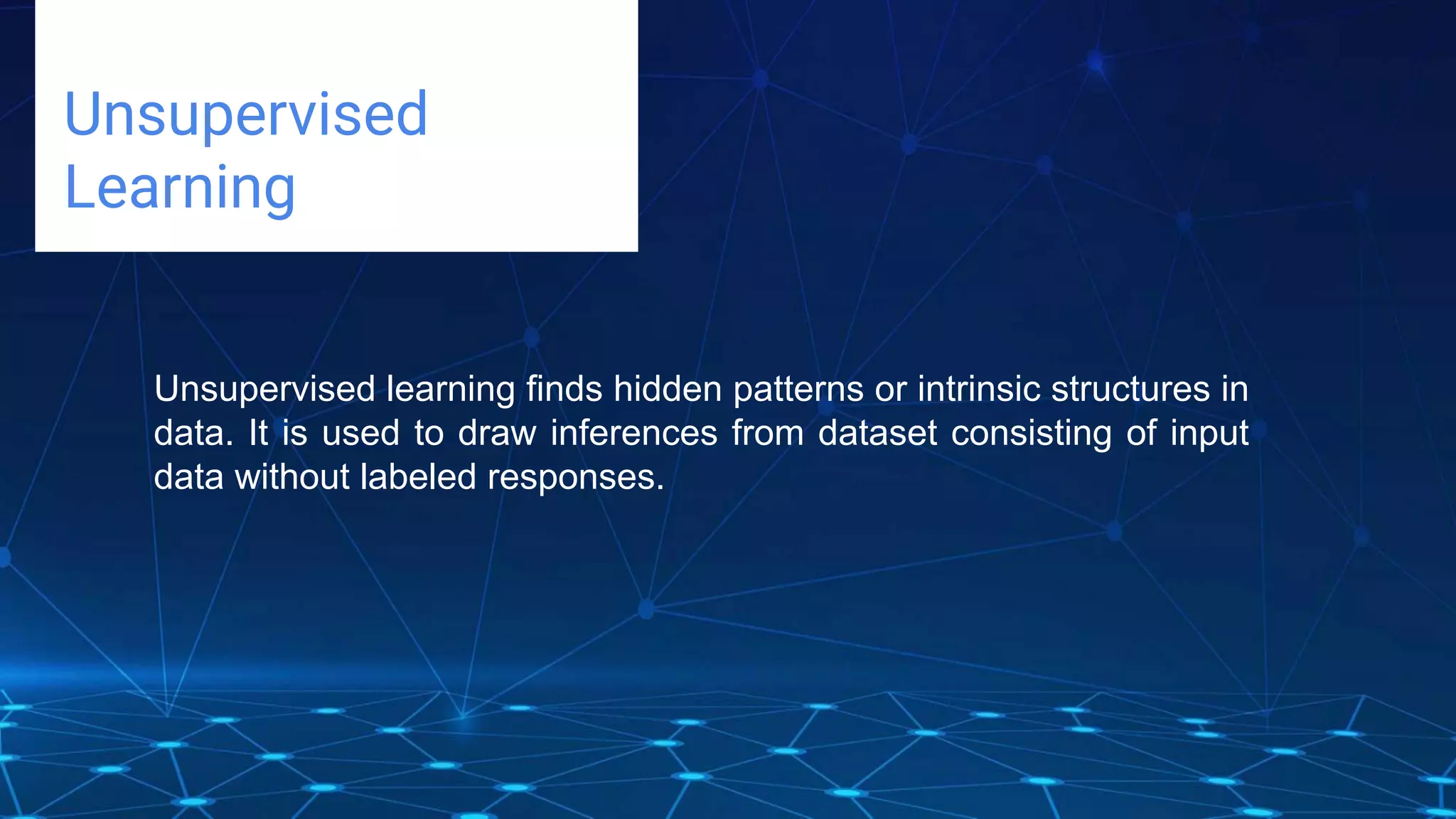 Unsupervised Learning

Unsupervised learning finds hidden patterns or intrinsic structures in data. It is used to draw inferences from dataset consisting of input data without labeled responses.